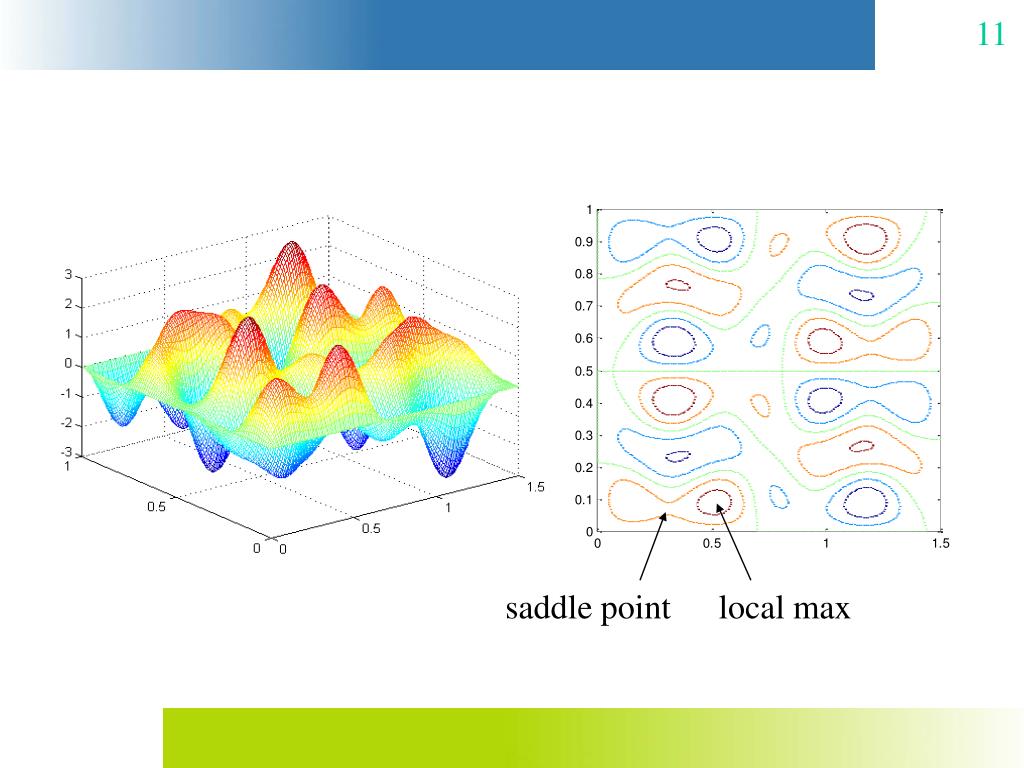 11

3
2
1
0
-1
-2
-3
1
0.5
0
0
0.5
1
1.5

1
0.9
0.8
0.7
0.6
0.5
0.4
0.3
0.2
0.1
0
0
0.5
1
1.5

saddle point local max